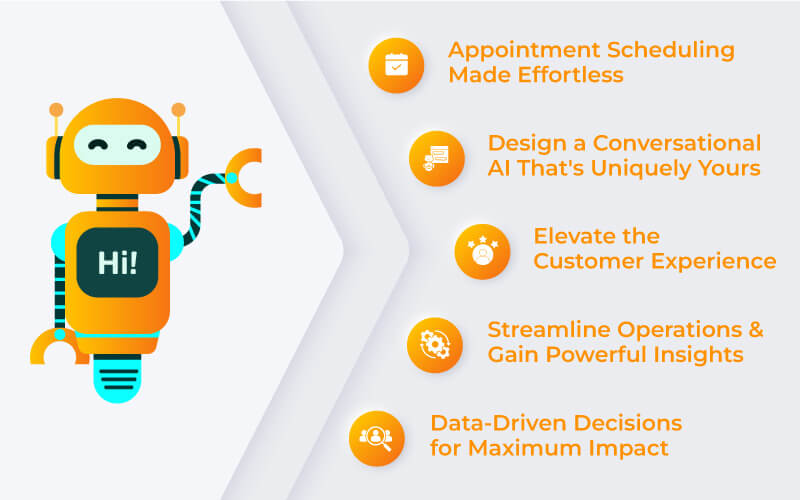 Hi!

Appointment Scheduling Made Effortless

Design a Conversational AI That's Uniquely Yours

Elevate the Customer Experience

Streamline Operations & Gain Powerful Insights

Data-Driven Decisions for Maximum Impact